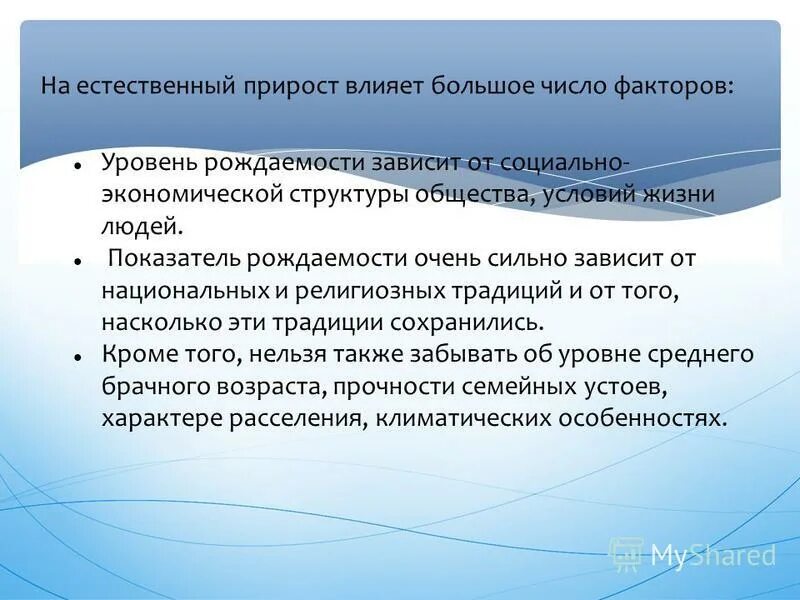 На естественный прирост влияет большое число факторов:

- Уровень рождаемости зависит от социально-экономической структуры общества, условий жизни людей.
- Показатель рождаемости очень сильно зависит от национальных и религиозных традиций и от того, насколько эти традиции сохранились.
- Кроме того, нельзя также забывать об уровне среднего брачного возраста, прочности семейных устоев, характере расселения, климатических особенностях.

MyShared